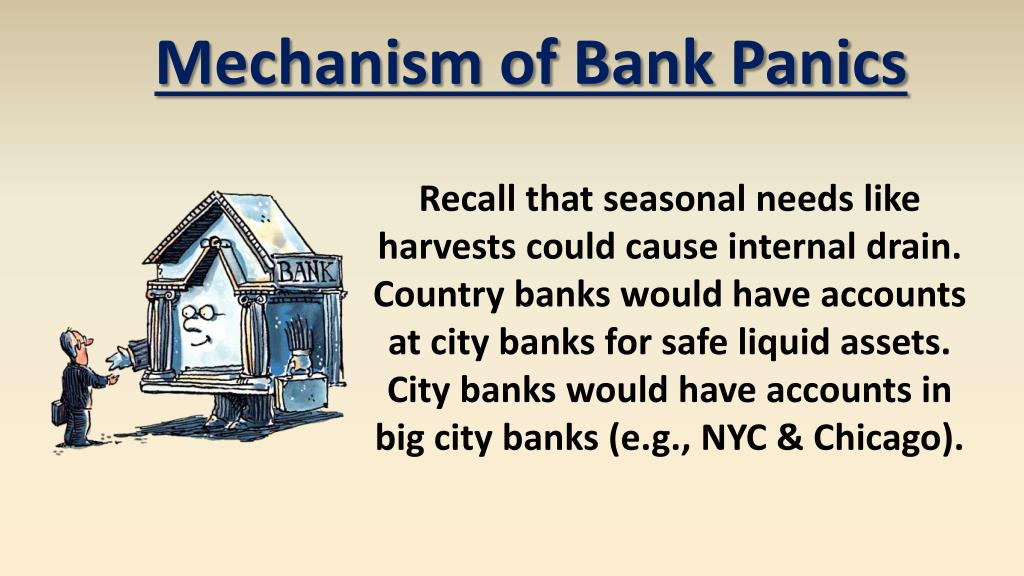 Mechanism of Bank Panics

BANK

Recall that seasonal needs like harvests could cause internal drain. Country banks would have accounts at city banks for safe liquid assets. City banks would have accounts in big city banks (e.g., NYC & Chicago).